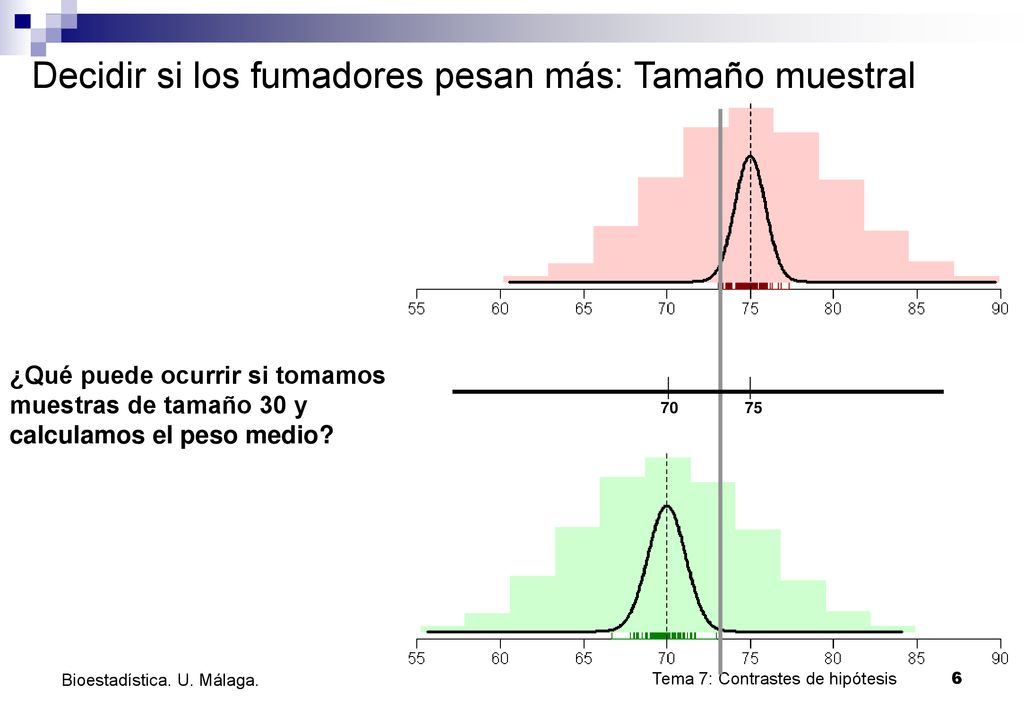 Decidir si los fumadores pesan más: Tamaño muestral

55 60 65 70 75 80 85 90

¿Qué puede ocurrir si tomamos muestras de tamaño 30 y calculamos el peso medio?

70 75

55 60 65 70 75 80 85 90

Bioestadística. U. Málaga.

Tema 7: Contrastes de hipótesis 6